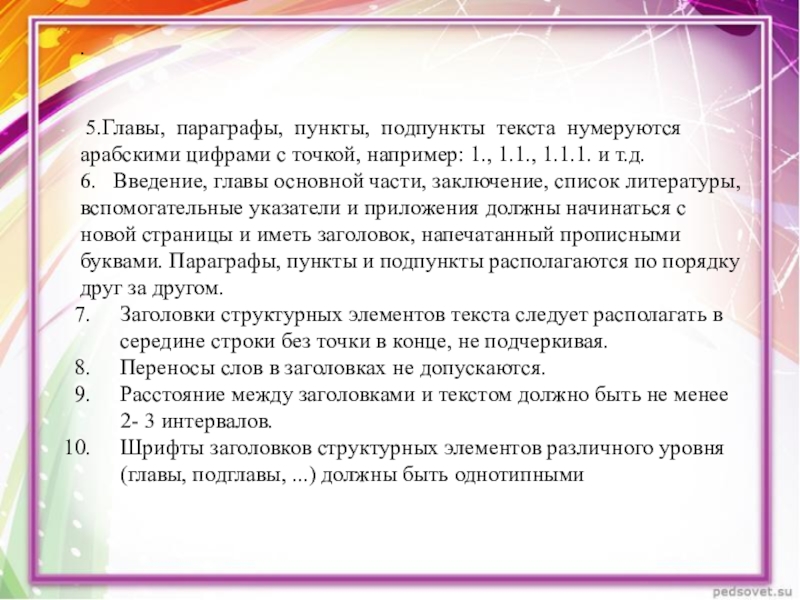 .

5.Главы, параграфы, пункты, подпункты текста нумеруются арабскими цифрами с точкой, например: 1., 1.1., 1.1.1. и т.д.
6. Введение, главы основной части, заключение, список литературы, вспомогательные указатели и приложения должны начинаться с новой страницы и иметь заголовок, напечатанный прописными буквами. Параграфы, пункты и подпункты располагаются по порядку друг за другом.
7. Заголовки структурных элементов текста следует располагать в середине строки без точки в конце, не подчеркивая.
8. Переносы слов в заголовках не допускаются.
9. Расстояние между заголовками и текстом должно быть не менее 2- 3 интервалов.
10. Шрифты заголовков структурных элементов различного уровня (главы, подглавы, ...) должны быть однотипными

pedsovet.su